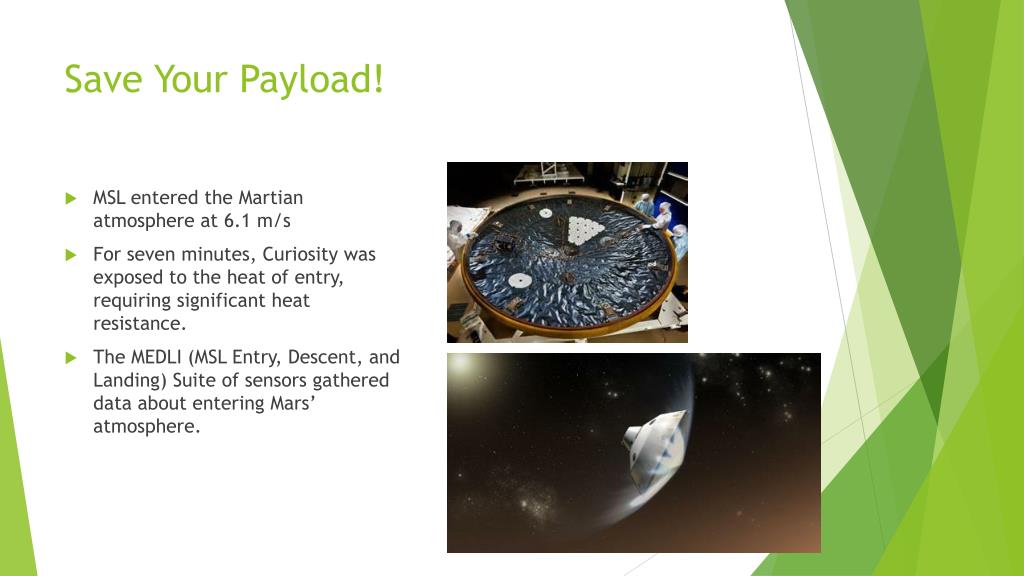 Save Your Payload!

MSL entered the Martian atmosphere at 6.1 m/s

For seven minutes, Curiosity was exposed to the heat of entry, requiring significant heat resistance.

The MEDLI (MSL Entry, Descent, and Landing) Suite of sensors gathered data about entering Mars' atmosphere.